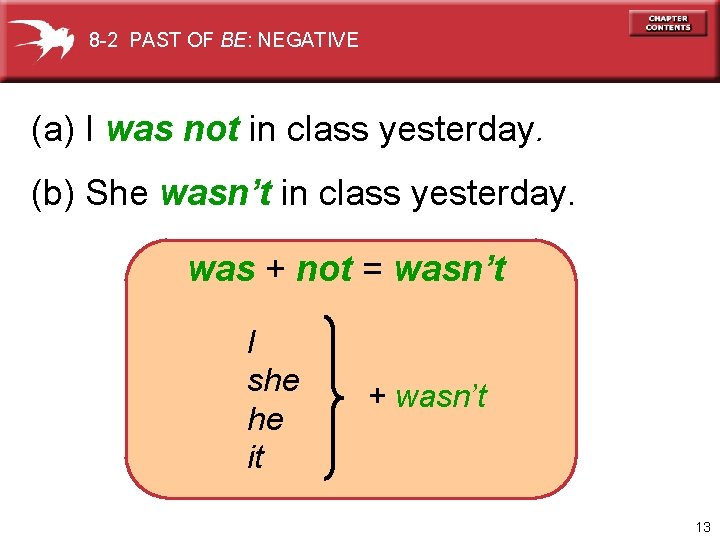 8-2 PAST OF BE: NEGATIVE

CHAPTER CONTENTS

(a) I was not in class yesterday.

(b) She wasn't in class yesterday.

was + not = wasn't

I
she
he
it

+ wasn't

13